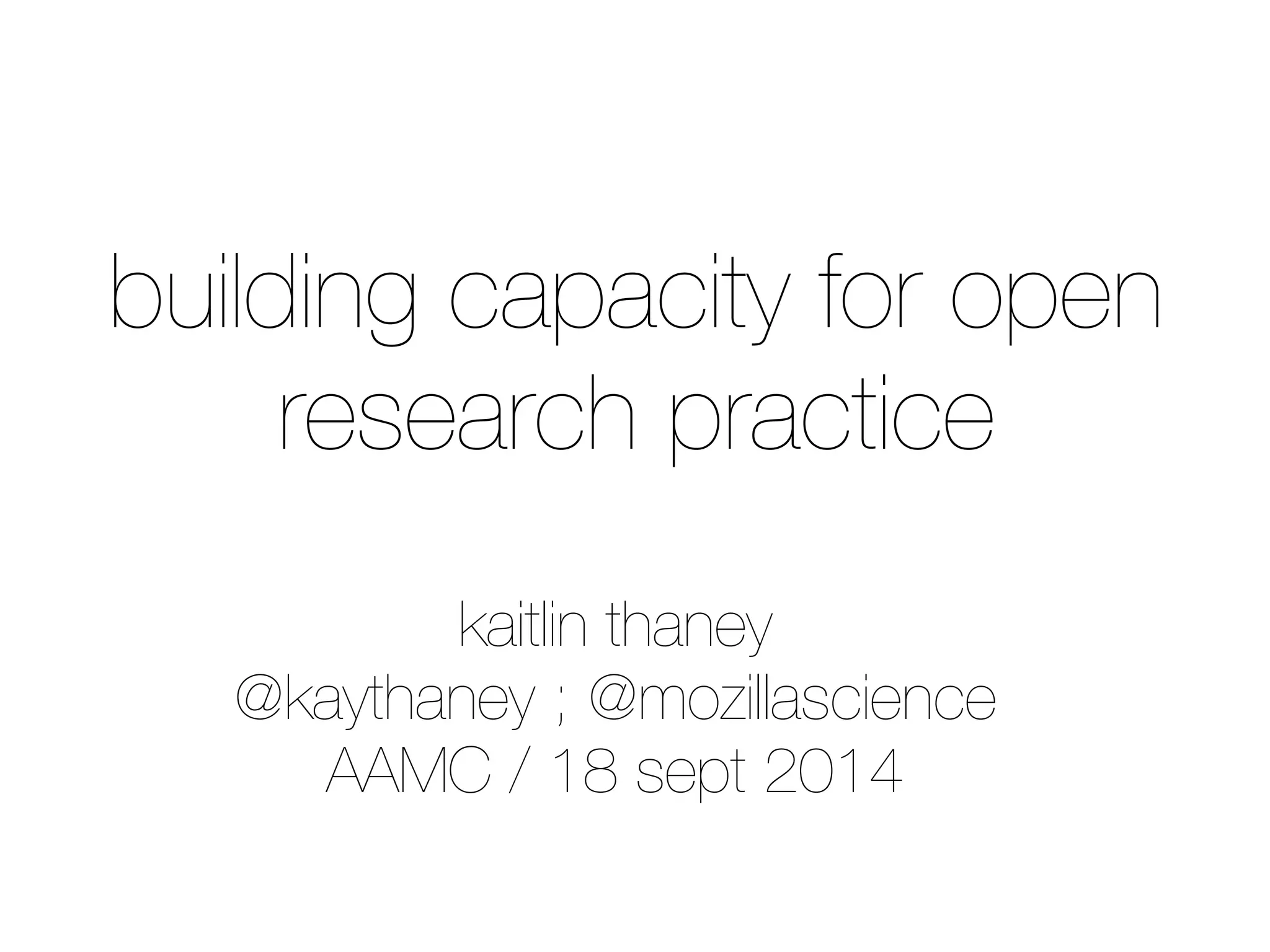 building capacity for open research practice

kaitlin thaney
@kaythaney ; @mozillascience
AAMC / 18 sept 2014